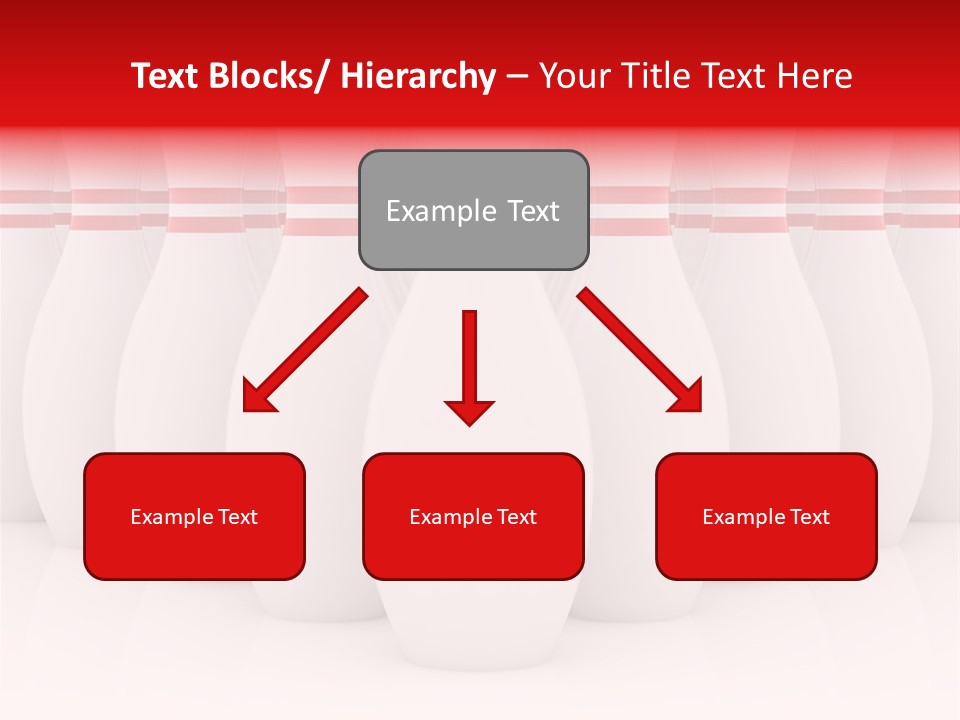 Text Blocks/ Hierarchy – Your Title Text Here

Example Text

Example Text

Example Text

Example Text